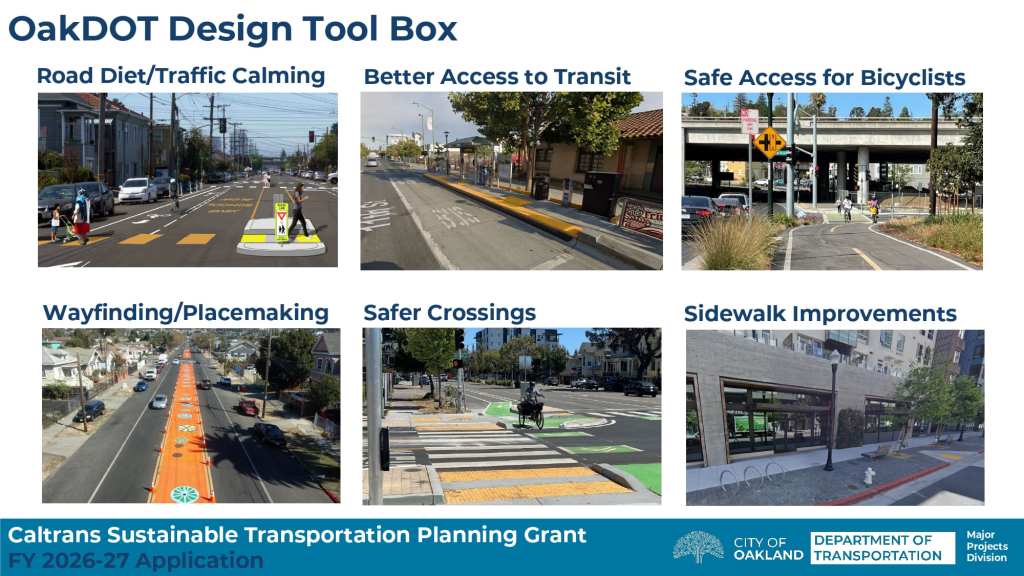 OakDOT Design Tool Box

Road Diet/Traffic Calming

Better Access to Transit

Safe Access for Bicyclists

Wayfinding/Placemaking

Safer Crossings

Sidewalk Improvements

Caltrans Sustainable Transportation Planning Grant
FY 2026-27 Application

CITY OF OAKLAND DEPARTMENT OF TRANSPORTATION Major Projects Division